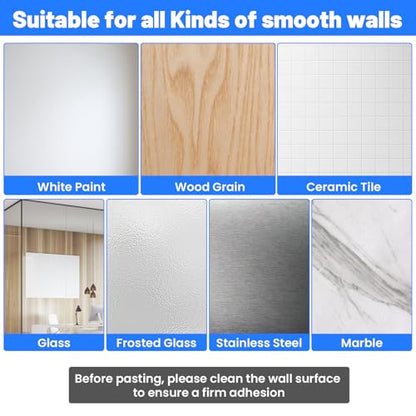 Suitable for all Kinds of smooth walls

White Paint

Wood Grain

Ceramic Tile

Glass

Frosted Glass

Stainless Steel

Marble

Before pasting, please clean the wall surface to ensure a firm adhesion